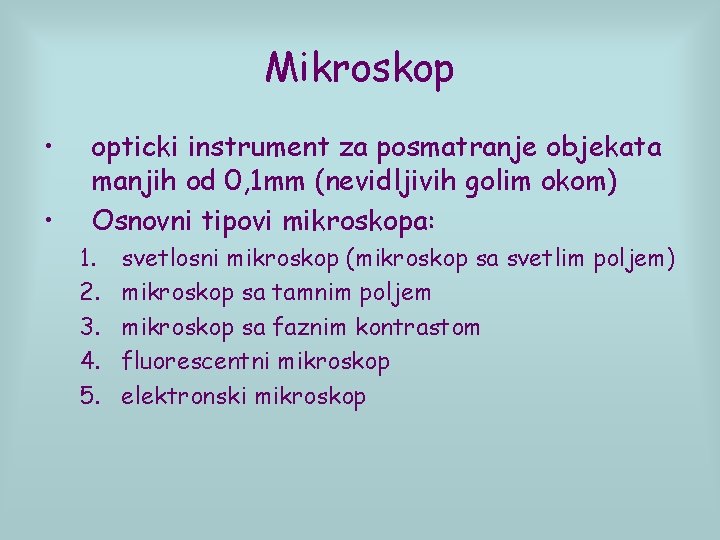 Mikroskop

• opticki instrument za posmatranje objekata manjih od 0,1mm (nevidljivih golim okom)

• Osnovni tipovi mikroskopa:

1. svetlosni mikroskop (mikroskop sa svetlim poljem)
2. mikroskop sa tamnim poljem
3. mikroskop sa faznim kontrastom
4. fluorescentni mikroskop
5. elektronski mikroskop